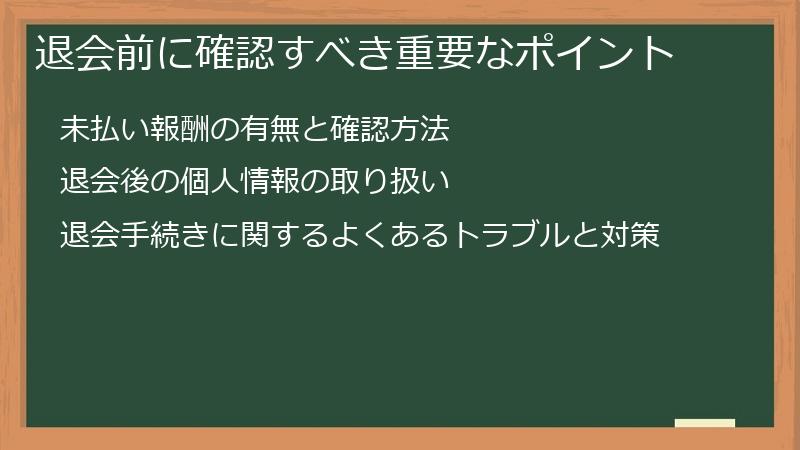 退会前に確認すべき重要なポイント

未払い報酬の有無と確認方法

退会後の個人情報の取り扱い

退会手続きに関するよくあるトラブルと対策